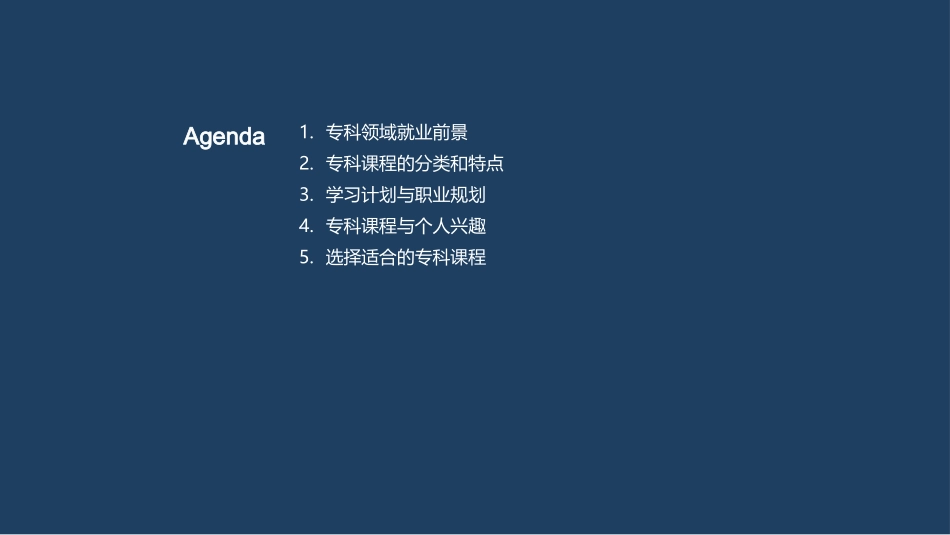 Agenda

1. 专科领域就业前景
2. 专科课程的分类和特点
3. 学习计划与职业规划
4. 专科课程与个人兴趣
5. 选择适合的专科课程